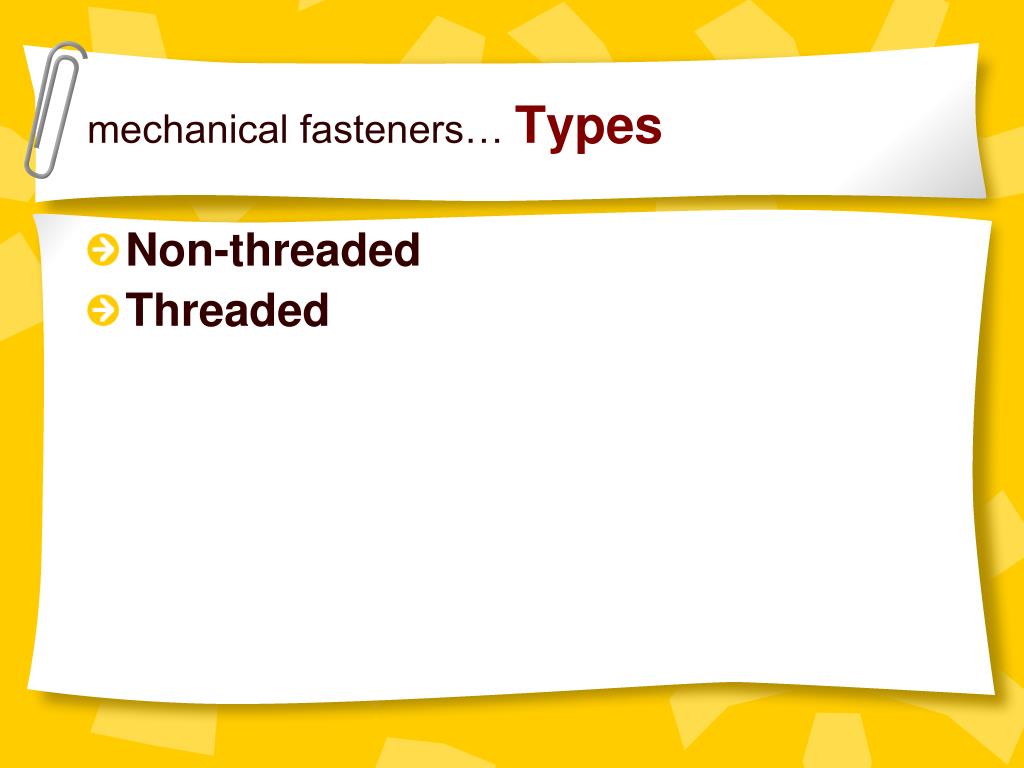 mechanical fasteners… Types

Non-threaded
Threaded